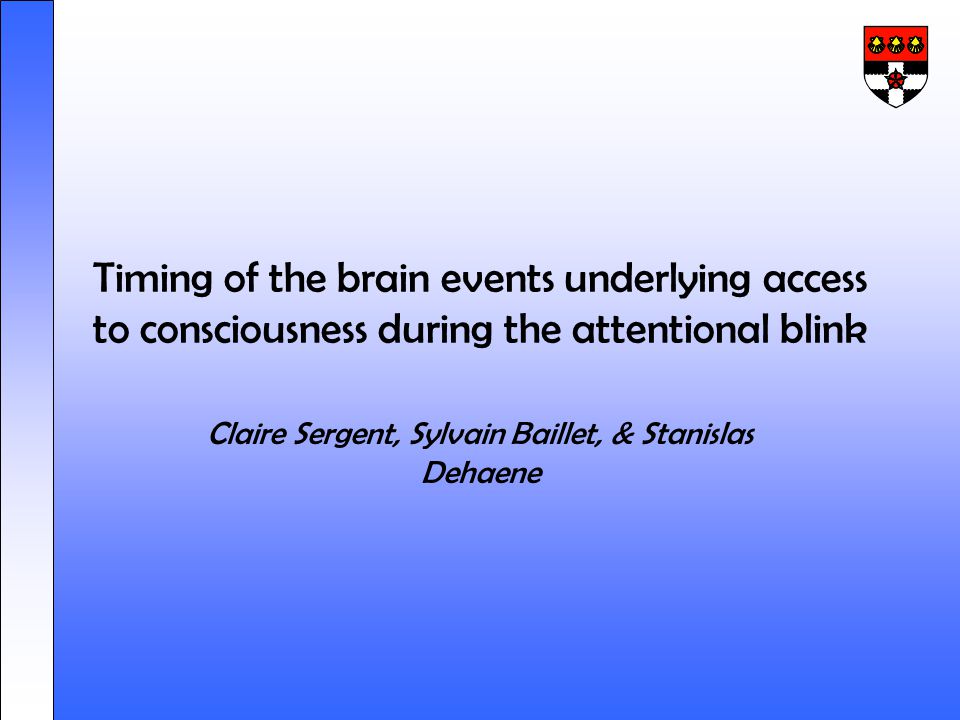 Timing of the brain events underlying access to consciousness during the attentional blink

Claire Sergent, Sylvain Baillet, & Stanislas Dehaene